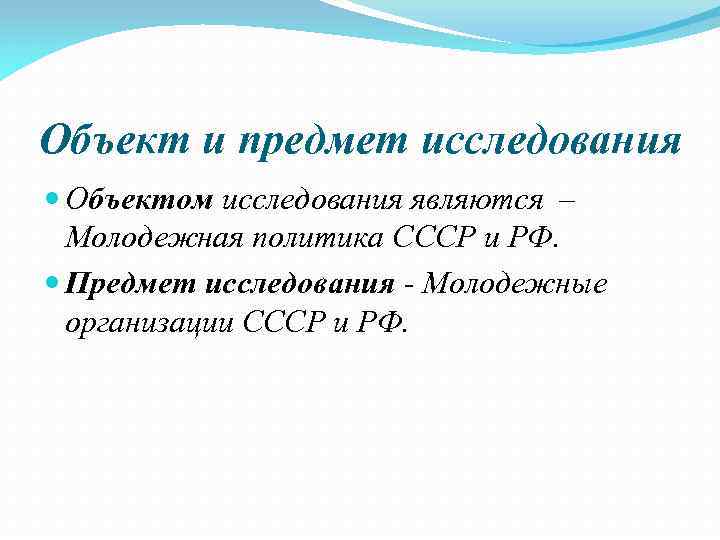 Объект и предмет исследования

Объектом исследования являются – Молодежная политика СССР и РФ.

Предмет исследования - Молодежные организации СССР и РФ.